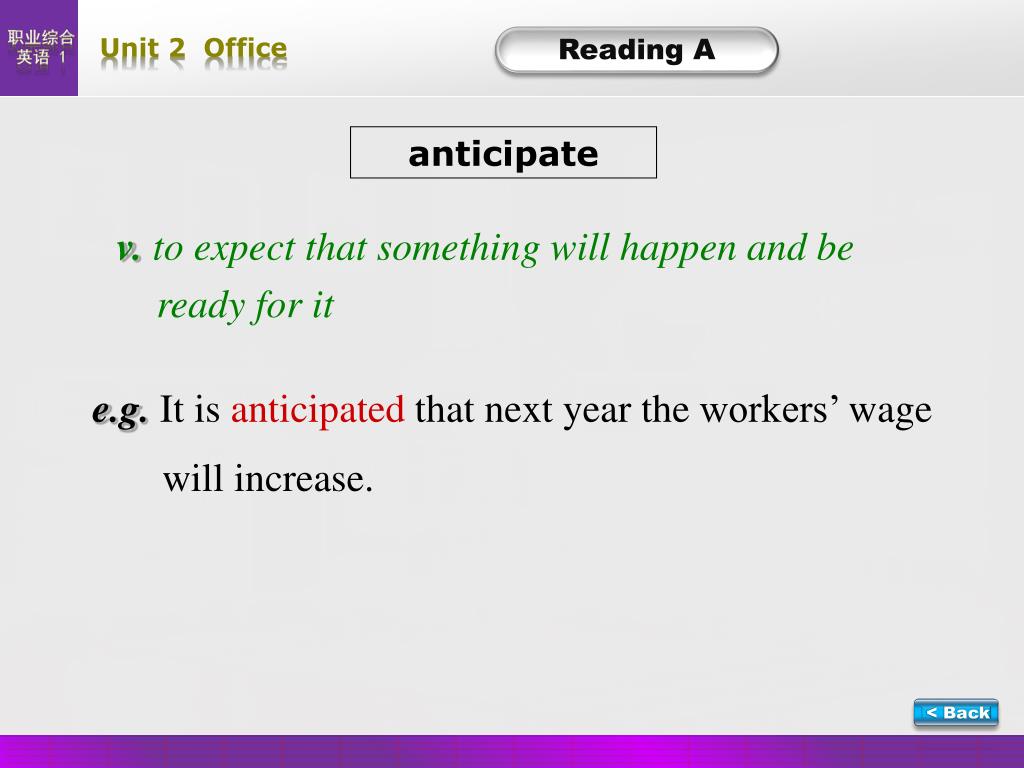 职业综合英语 1

Unit 2 Office

Reading A

anticipate

v. to expect that something will happen and be ready for it

e.g. It is anticipated that next year the workers’ wage will increase.

< Back